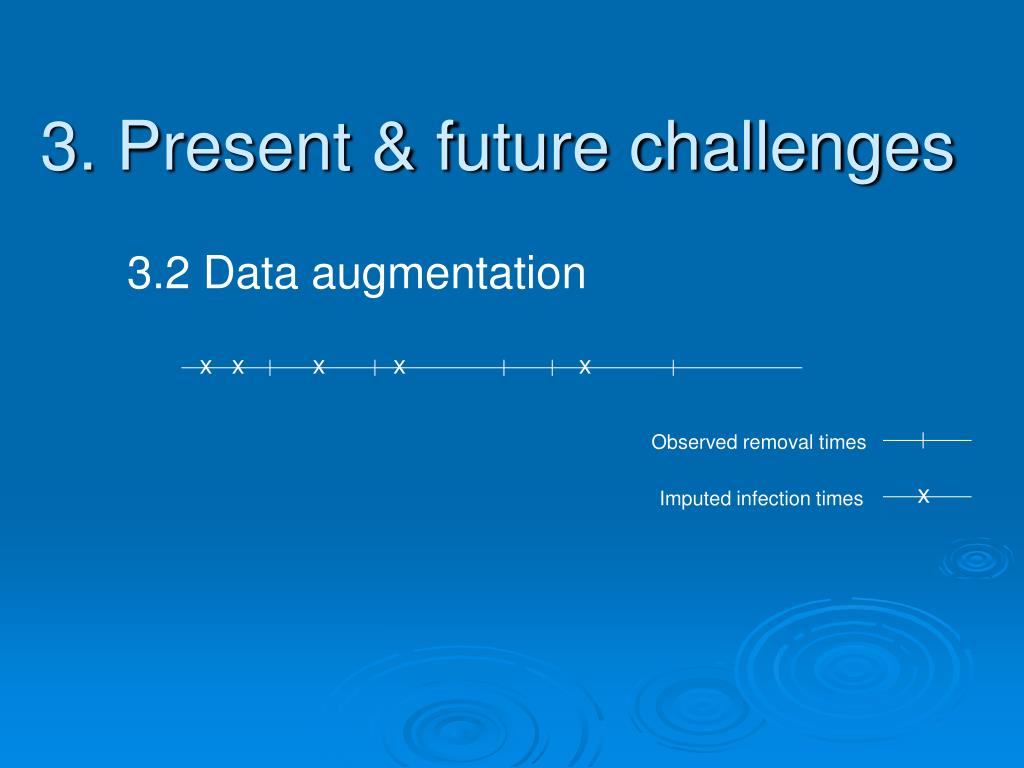 3. Present & future challenges

3.2 Data augmentation

x x | x | x | | x |

Observed removal times |

Imputed infection times x